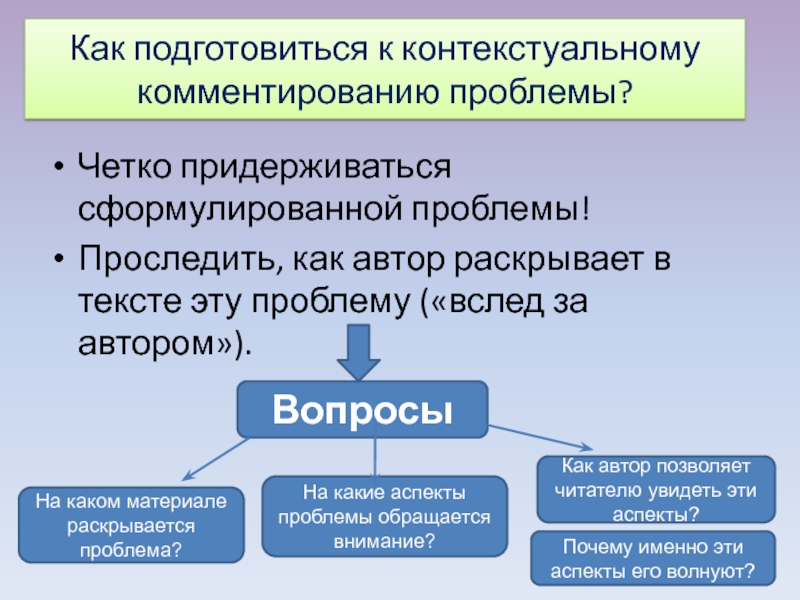 Как подготовиться к контекстуальному комментированию проблемы?

• Четко придерживаться сформулированной проблемы!

• Проследить, как автор раскрывает в тексте эту проблему («вслед за автором»).

Вопросы

На каком материале раскрывается проблема?

На какие аспекты проблемы обращается внимание?

Как автор позволяет читателю увидеть эти аспекты?

Почему именно эти аспекты его волнуют?